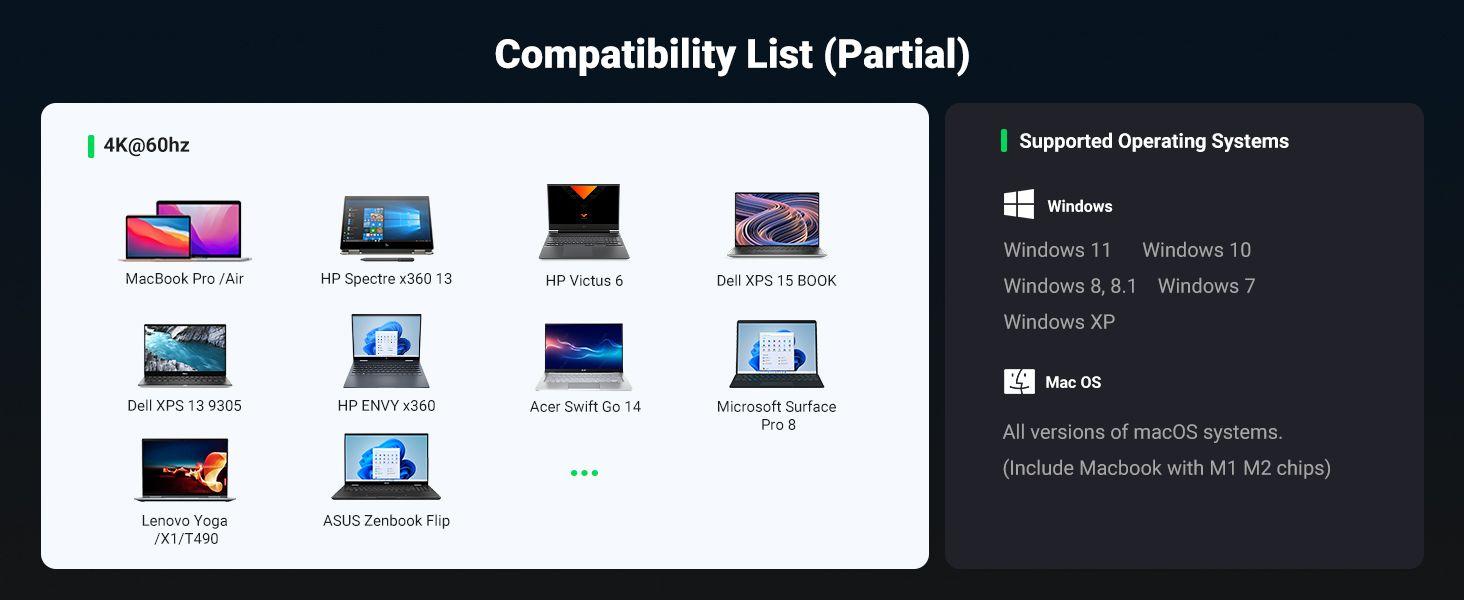 Compatibility List (Partial)

4K@60hz

MacBook Pro /Air
HP Spectre x360 13
HP Victus 6
Dell XPS 15 BOOK
Dell XPS 13 9305
HP ENVY x360
Acer Swift Go 14
Microsoft Surface Pro 8
Lenovo Yoga /X1/T490
ASUS Zenbook Flip
...

Supported Operating Systems

Windows

Windows 11 Windows 10
Windows 8, 8.1 Windows 7
Windows XP

Mac OS

All versions of macOS systems.
(Include Macbook with M1 M2 chips)